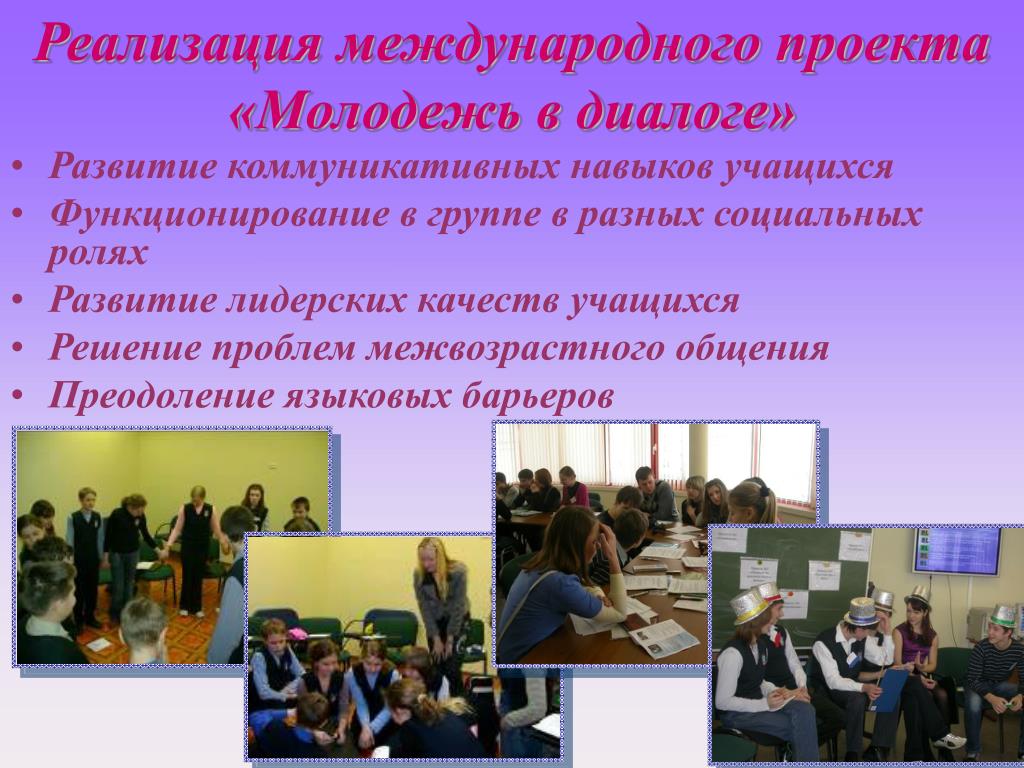 Реализация международного проекта «Молодежь в диалоге»

• Развитие коммуникативных навыков учащихся
• Функционирование в группе в разных социальных ролях
• Развитие лидерских качеств учащихся
• Решение проблем межвозрастного общения
• Преодоление языковых барьеров